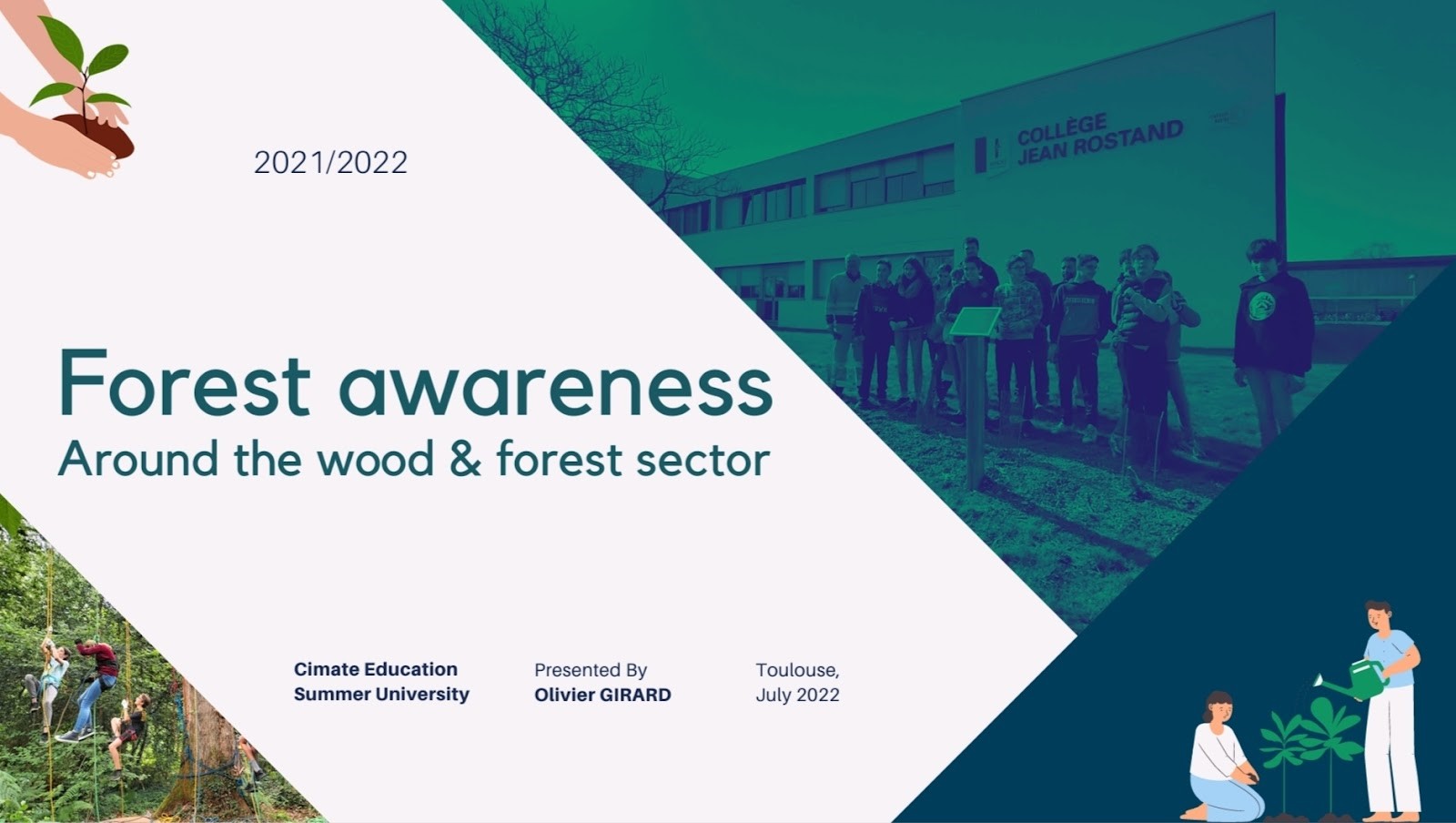 2021/2022

COLLÈGE JEAN ROSTAND

Forest awareness
Around the wood & forest sector

Cimate Education Summer University

Presented By
Olivier GIRARD

Toulouse,
July 2022